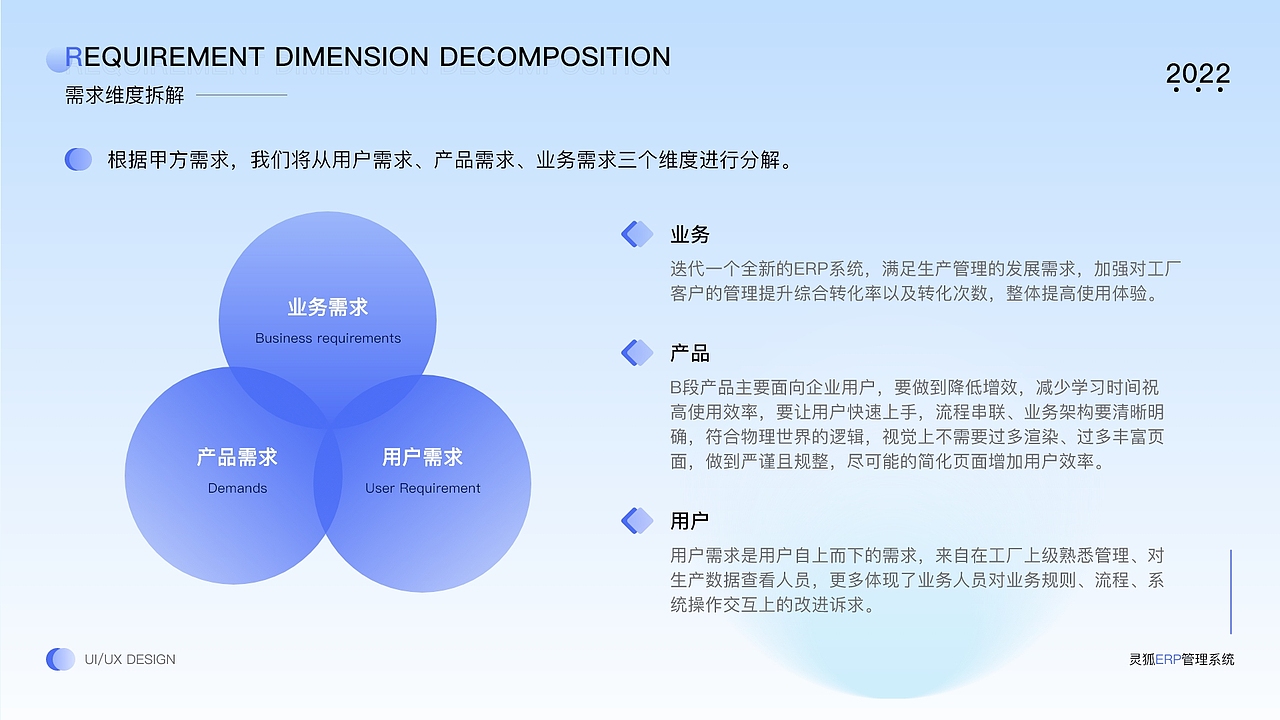 REQUIREMENT DIMENSION DECOMPOSITION
需求维度拆解

2022

根据甲方需求，我们将从用户需求、产品需求、业务需求三个维度进行分解。

业务需求
Business requirements

产品需求
Demands

用户需求
User Requirement

业务
迭代一个全新的ERP系统，满足生产管理的发展需求，加强对工厂客户的管理提升综合转化率以及转化次数，整体提高使用体验。

产品
B段产品主要面向企业用户，要做到降低增效，减少学习时间祝高使用效率，要让用户快速上手，流程串联、业务架构要清晰明确，符合物理世界的逻辑，视觉上不需要过多渲染、过多丰富页面，做到严谨且规整，尽可能的简化页面增加用户效率。

用户
用户需求是用户自上而下的需求，来自在工厂上级熟悉管理、对生产数据查看人员，更多体现了业务人员对业务规则、流程、系统操作交互上的改进诉求。

UI/UX DESIGN

灵狐ERP管理系统